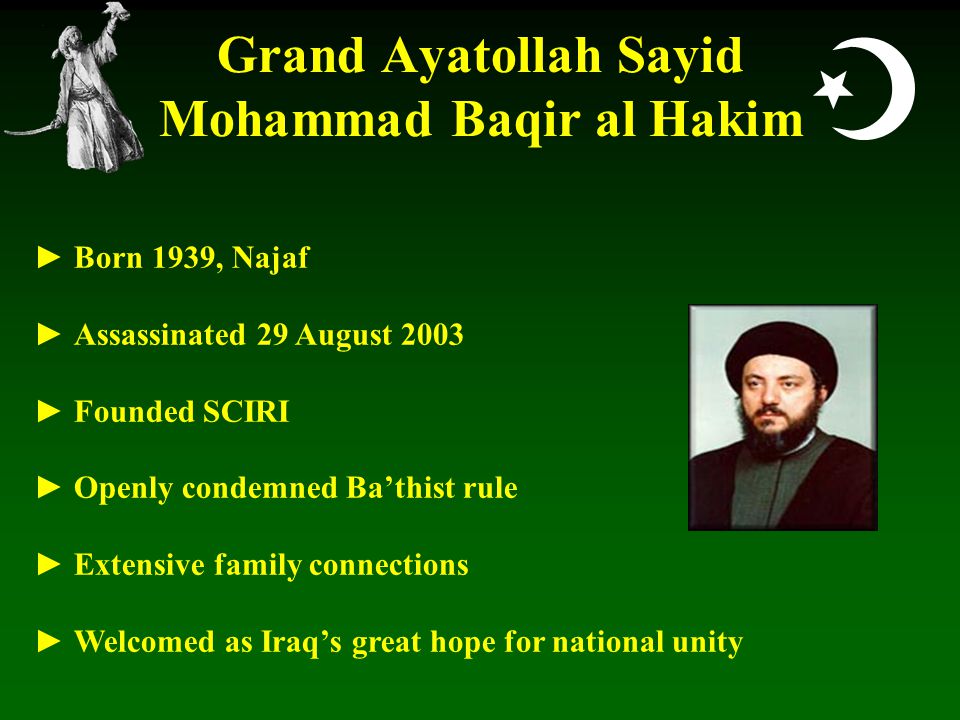 Grand Ayatollah Sayid Mohammad Baqir al Hakim

► Born 1939, Najaf

► Assassinated 29 August 2003

► Founded SCIRI

► Openly condemned Ba’thist rule

► Extensive family connections

► Welcomed as Iraq’s great hope for national unity